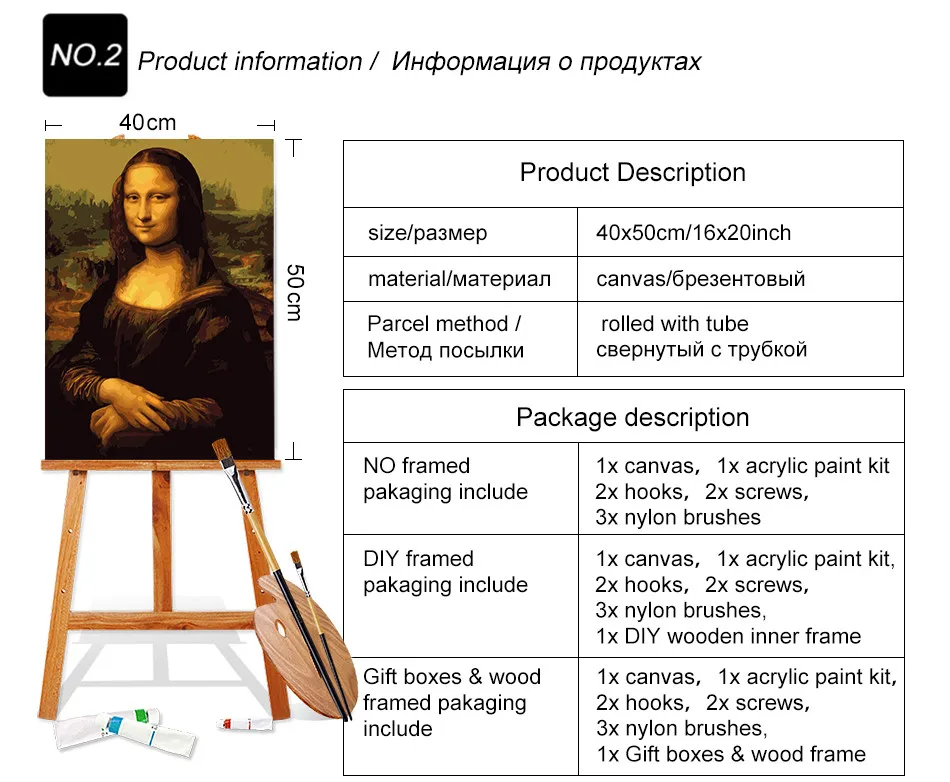 NO.2 Product information / Информация о продуктах

40cm

50cm

| Product Description | |
|---|---|
| size/размер | 40x50cm/16x20inch |
| material/материал | canvas/брезентовый |
| Parcel method / Метод посылки | rolled with tube свернутый с трубкой |

| Package description | |
|---|---|
| NO framed pakaging include | 1x canvas, 1x acrylic paint kit 2x hooks, 2x screws, 3x nylon brushes |
| DIY framed pakaging include | 1x canvas, 1x acrylic paint kit, 2x hooks, 2x screws, 3x nylon brushes, 1x DIY wooden inner frame |
| Gift boxes & wood framed pakaging include | 1x canvas, 1x acrylic paint kit, 2x hooks, 2x screws, 3x nylon brushes, 1x Gift boxes & wood frame |